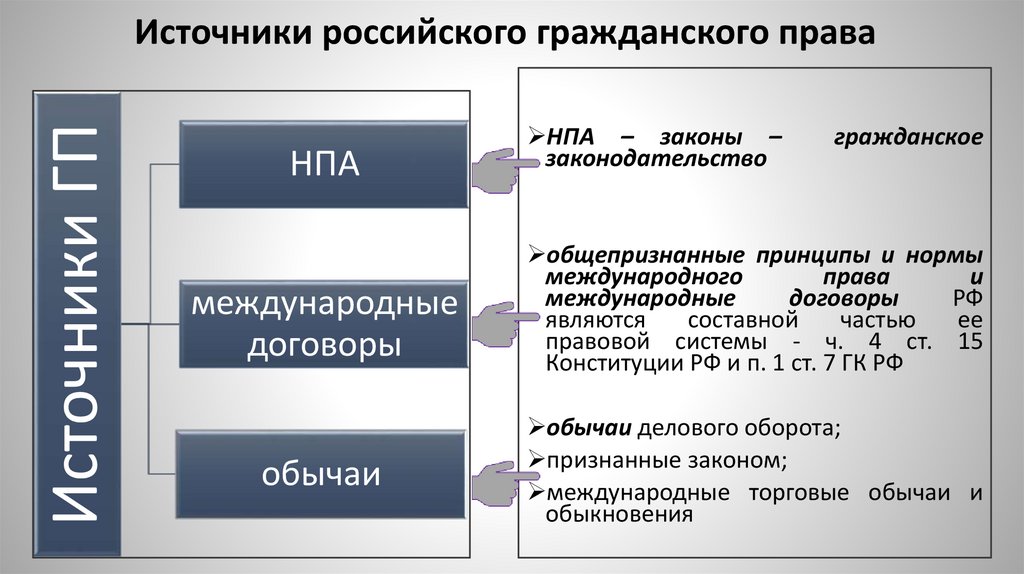 Источники российского гражданского права

Источники ГП

НПА

международные договоры

обычаи

➢НПА – законы – гражданское законодательство

➢общепризнанные принципы и нормы международного права и международные договоры РФ являются составной частью ее правовой системы - ч. 4 ст. 15 Конституции РФ и п. 1 ст. 7 ГК РФ

➢обычаи делового оборота;
➢признанные законом;
➢международные торговые обычаи и обыкновения